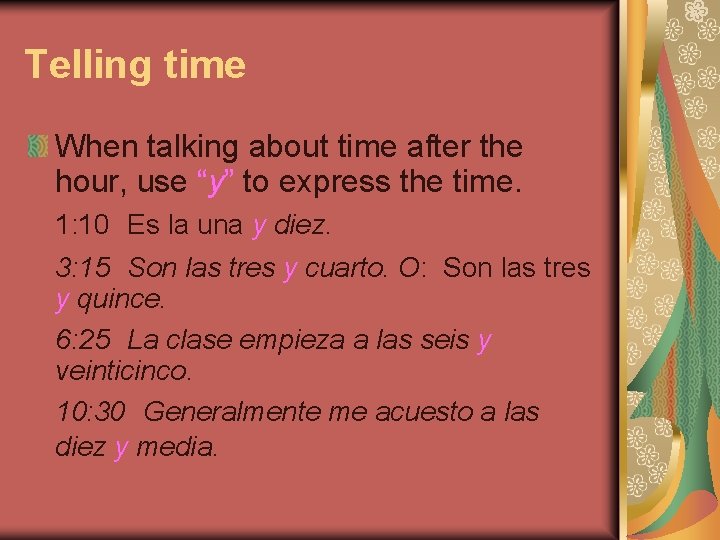 Telling time

When talking about time after the hour, use “y” to express the time.

1:10 Es la una y diez.

3:15 Son las tres y cuarto. O: Son las tres y quince.

6:25 La clase empieza a las seis y veinticinco.

10:30 Generalmente me acuesto a las diez y media.